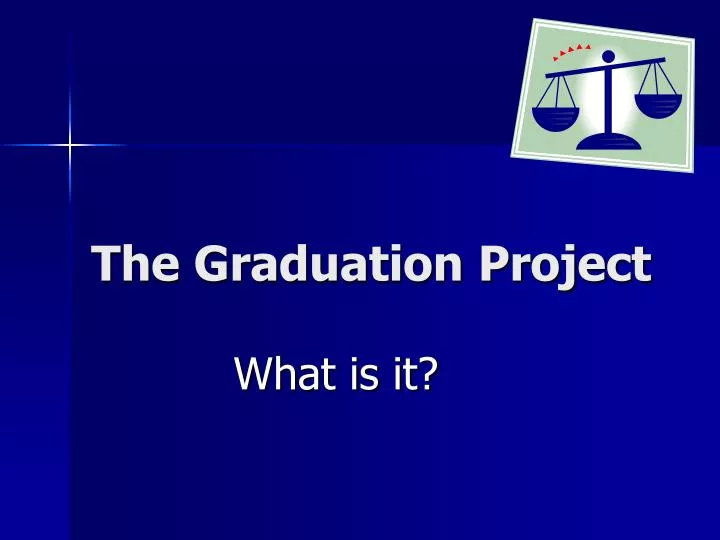 The Graduation Project

What is it?